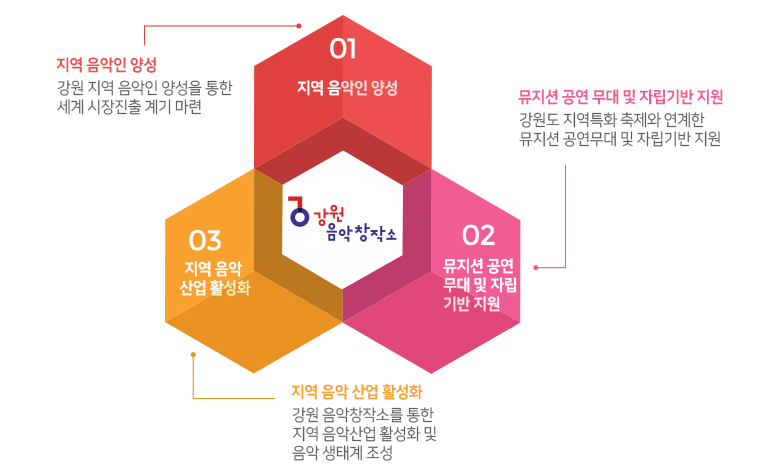 지역 음악인 양성
강원 지역 음악인 양성을 통한 세계 시장진출 계기 마련

01
지역 음악인 양성

뮤지션 공연 무대 및 자립기반 지원
강원도 지역특화 축제와 연계한 뮤지션 공연무대 및 자립기반 지원

강원
음악창작소

03
지역 음악 산업 활성화

02
뮤지션 공연 무대 및 자립 기반 지원

지역 음악 산업 활성화
강원 음악창작소를 통한 지역 음악산업 활성화 및 음악 생태계 조성